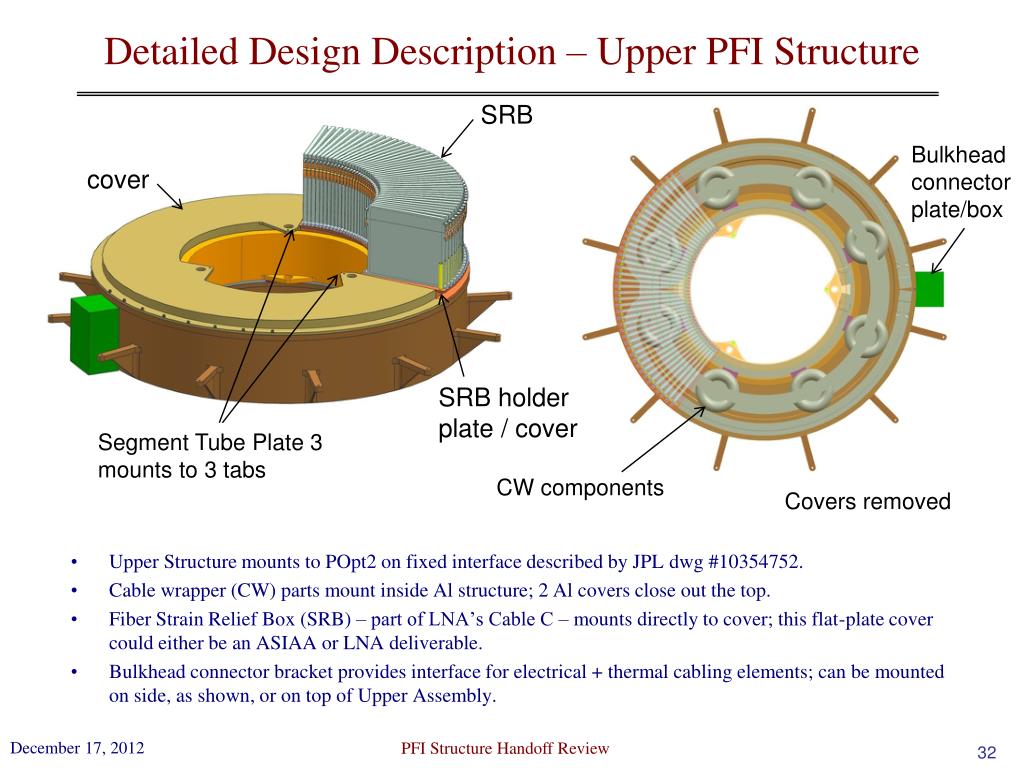 Detailed Design Description – Upper PFI Structure

SRB

cover

Bulkhead connector plate/box

SRB holder plate / cover

Segment Tube Plate 3 mounts to 3 tabs

CW components

Covers removed

• Upper Structure mounts to POpt2 on fixed interface described by JPL dwg #10354752.
• Cable wrapper (CW) parts mount inside Al structure; 2 Al covers close out the top.
• Fiber Strain Relief Box (SRB) – part of LNA's Cable C – mounts directly to cover; this flat-plate cover could either be an ASIAA or LNA deliverable.
• Bulkhead connector bracket provides interface for electrical + thermal cabling elements; can be mounted on side, as shown, or on top of Upper Assembly.

December 17, 2012

PFI Structure Handoff Review

32